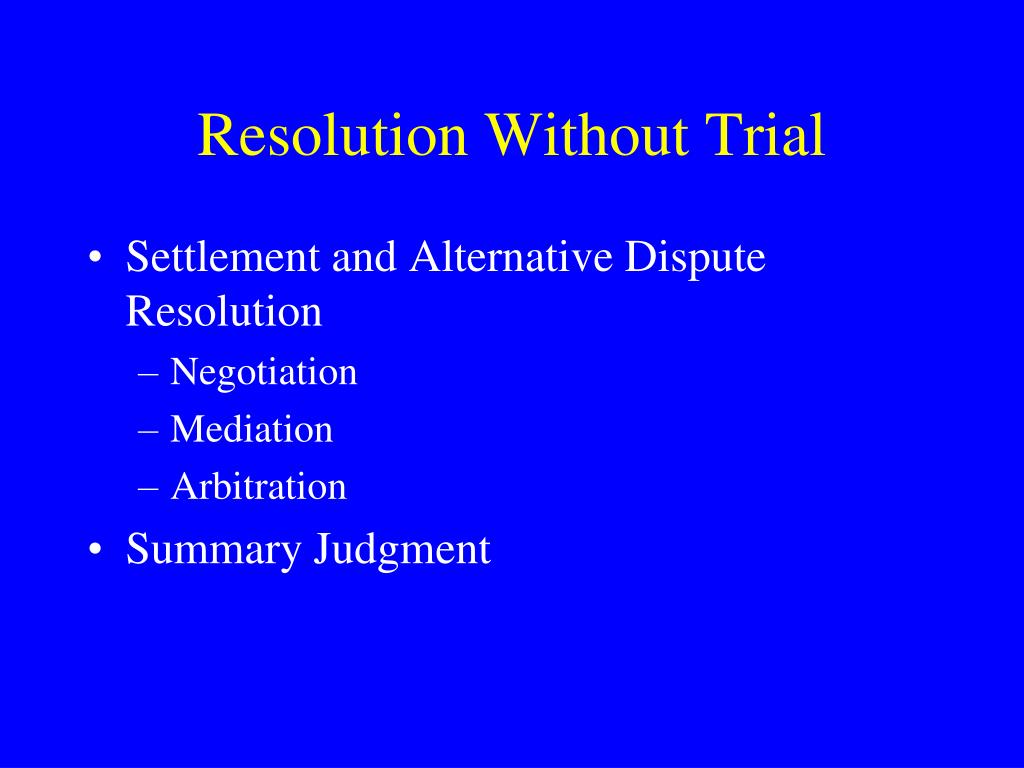 Resolution Without Trial

• Settlement and Alternative Dispute Resolution
– Negotiation
– Mediation
– Arbitration
• Summary Judgment